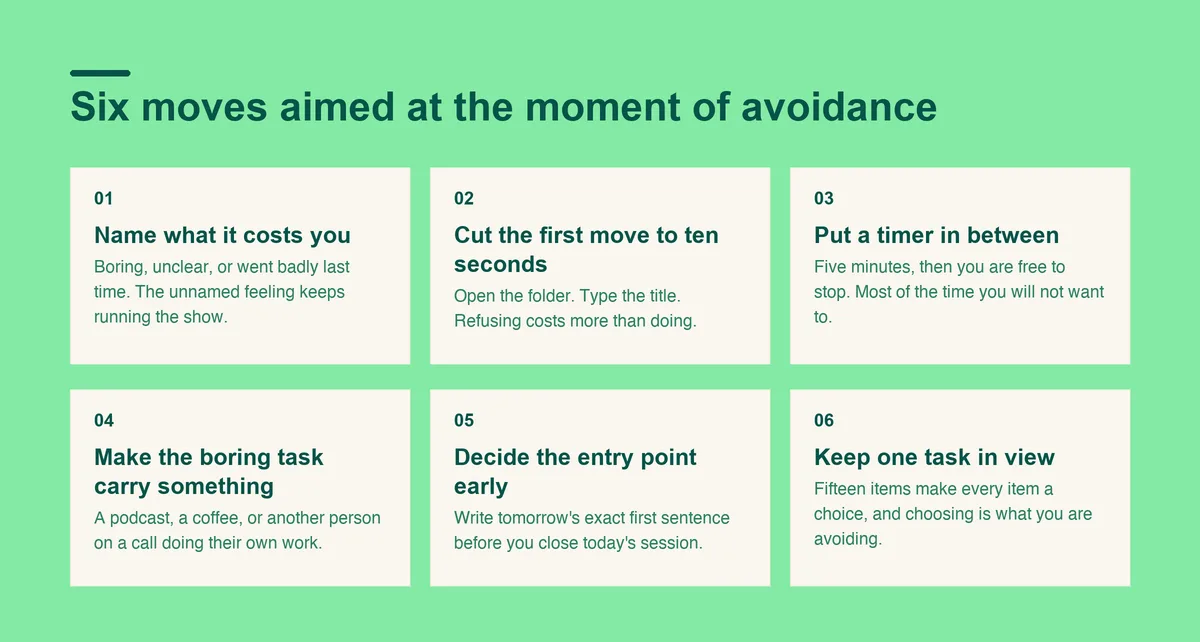 Six moves aimed at the moment of avoidance

01

Name what it costs you

Boring, unclear, or went badly last time. The unnamed feeling keeps running the show.

02

Cut the first move to ten seconds

Open the folder. Type the title. Refusing costs more than doing.

03

Put a timer in between

Five minutes, then you are free to stop. Most of the time you will not want to.

04

Make the boring task carry something

A podcast, a coffee, or another person on a call doing their own work.

05

Decide the entry point early

Write tomorrow's exact first sentence before you close today's session.

06

Keep one task in view

Fifteen items make every item a choice, and choosing is what you are avoiding.